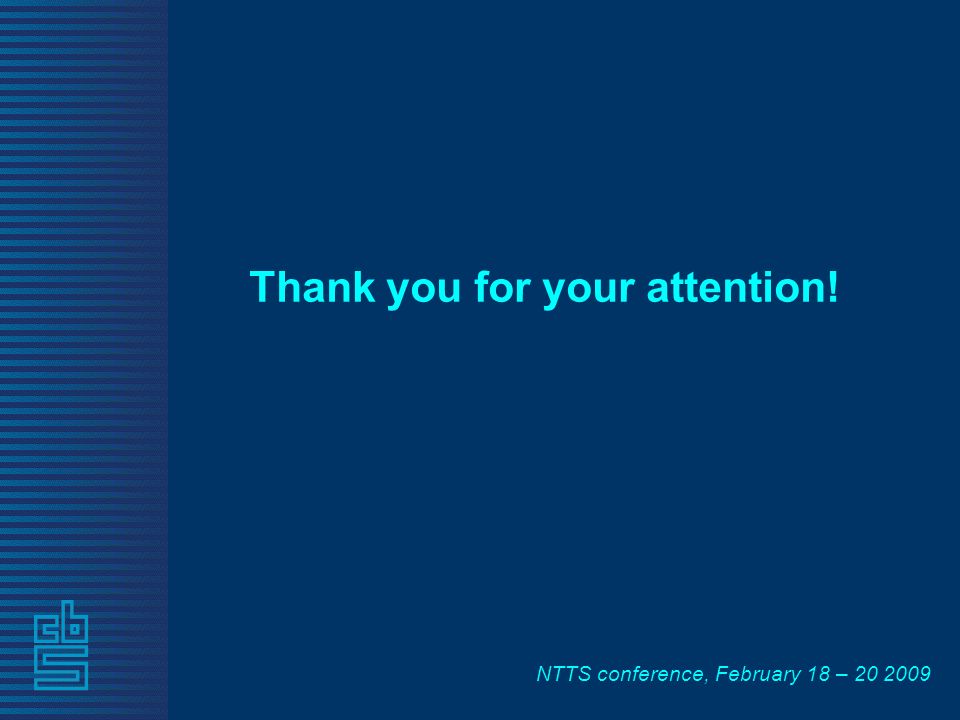 Thank you for your attention!

cbs

NTTS conference, February 18 – 20 2009